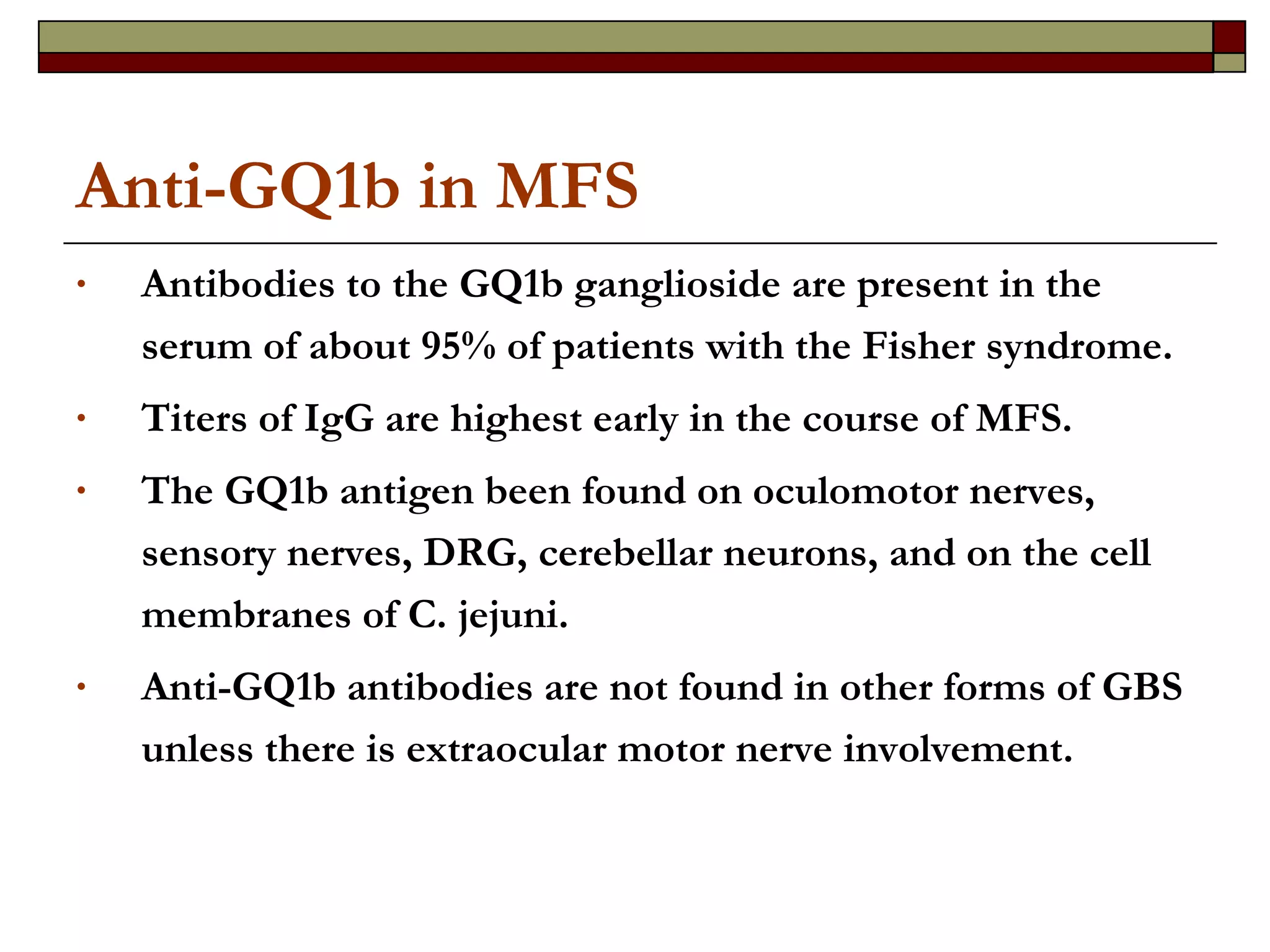 Anti-GQ1b in MFS

• Antibodies to the GQ1b ganglioside are present in the serum of about 95% of patients with the Fisher syndrome.

• Titers of IgG are highest early in the course of MFS.

• The GQ1b antigen been found on oculomotor nerves, sensory nerves, DRG, cerebellar neurons, and on the cell membranes of C. jejuni.

• Anti-GQ1b antibodies are not found in other forms of GBS unless there is extraocular motor nerve involvement.